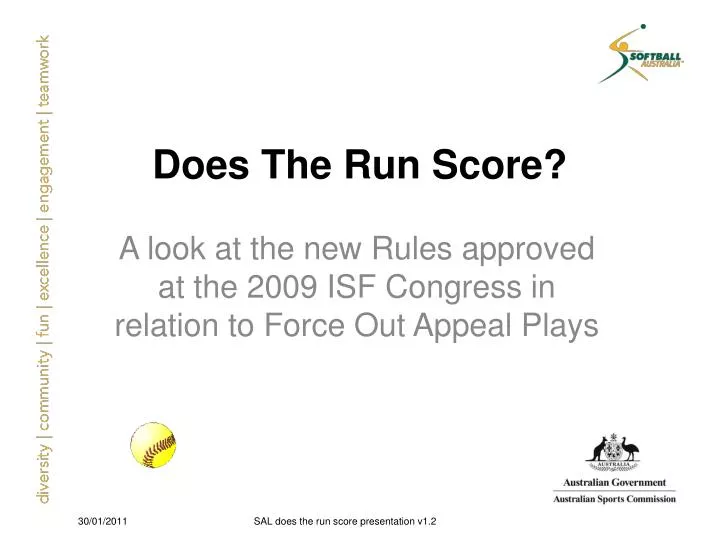 diversity | community | fun | excellence | engagement | teamwork

SOFTBALL AUSTRALIA

Does The Run Score?

A look at the new Rules approved at the 2009 ISF Congress in relation to Force Out Appeal Plays

AUSTRALIA
Australian Government
Australian Sports Commission

30/01/2011

SAL does the run score presentation v1.2